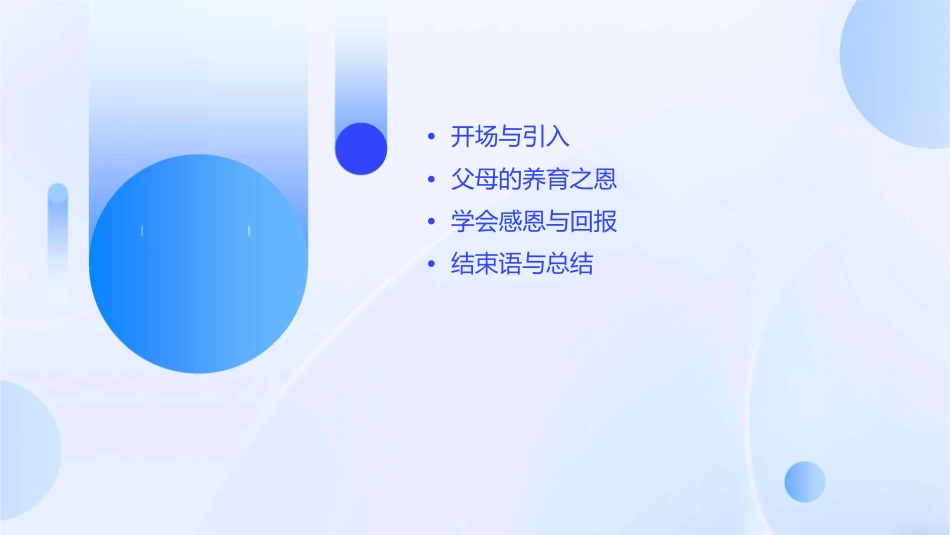 • 开场与引入
• 父母的养育之恩
• 学会感恩与回报
• 结束语与总结